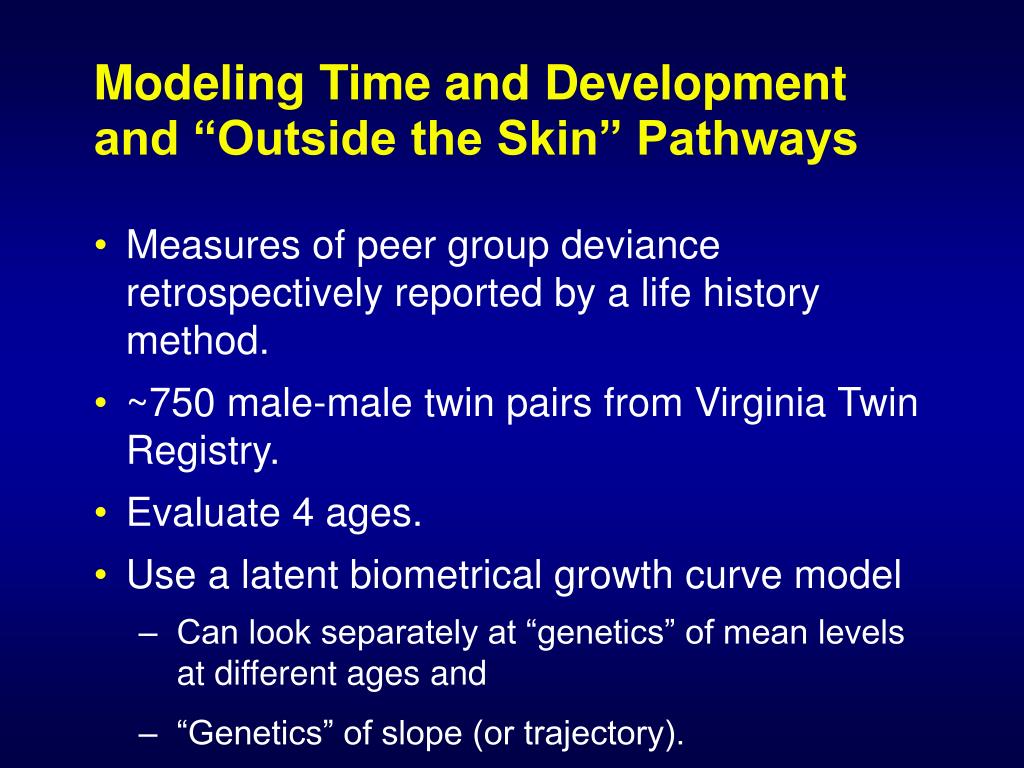 Modeling Time and Development and “Outside the Skin” Pathways

• Measures of peer group deviance retrospectively reported by a life history method.
• ~750 male-male twin pairs from Virginia Twin Registry.
• Evaluate 4 ages.
• Use a latent biometrical growth curve model
– Can look separately at “genetics” of mean levels at different ages and
– “Genetics” of slope (or trajectory).